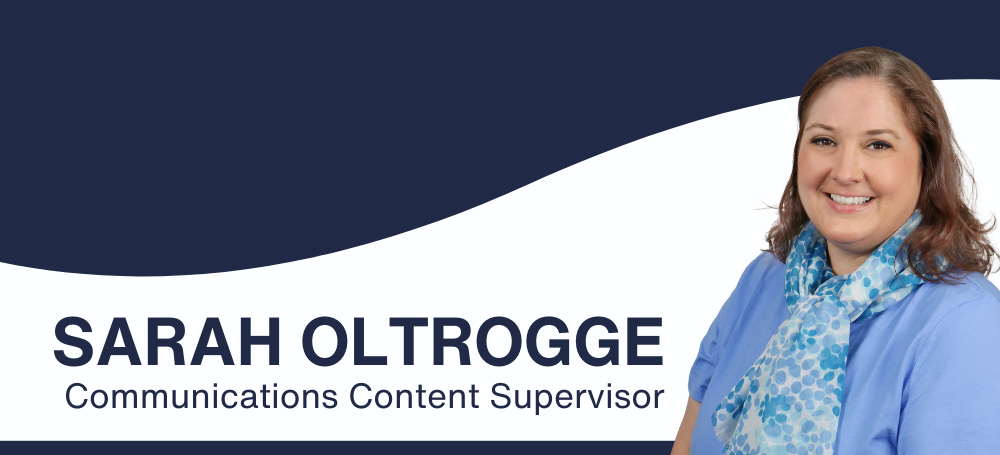 SARAH OLTROGGE
Communications Content Supervisor